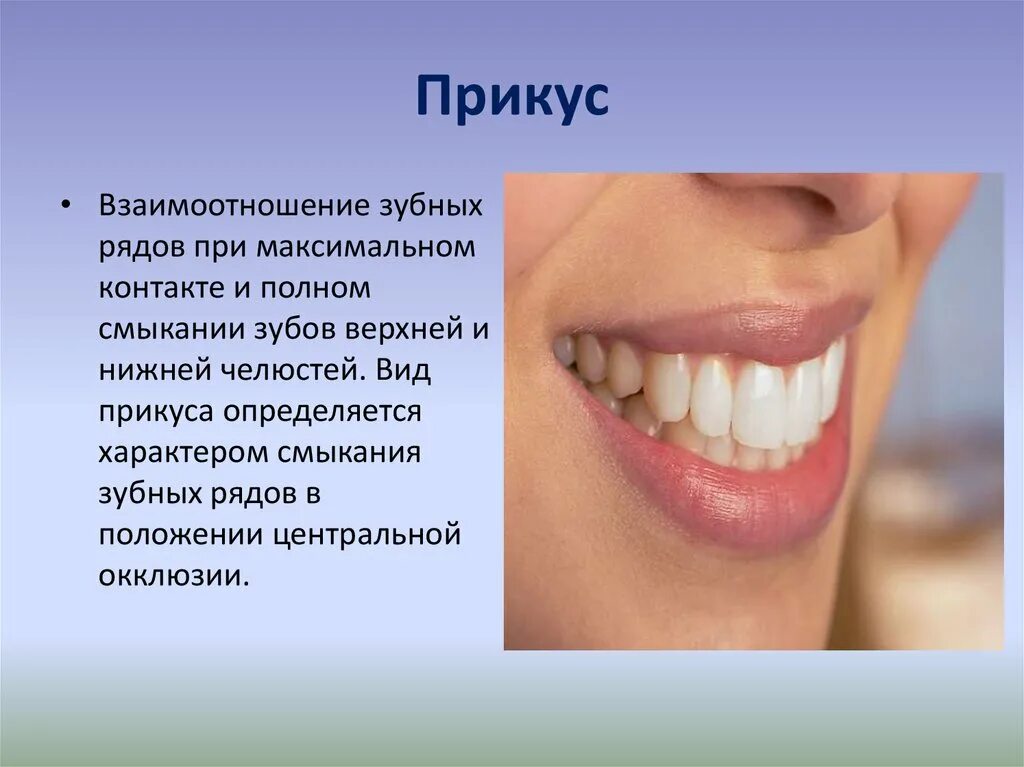 Прикус

• Взаимоотношение зубных рядов при максимальном контакте и полном смыкании зубов верхней и нижней челюстей. Вид прикуса определяется характером смыкания зубных рядов в положении центральной окклюзии.